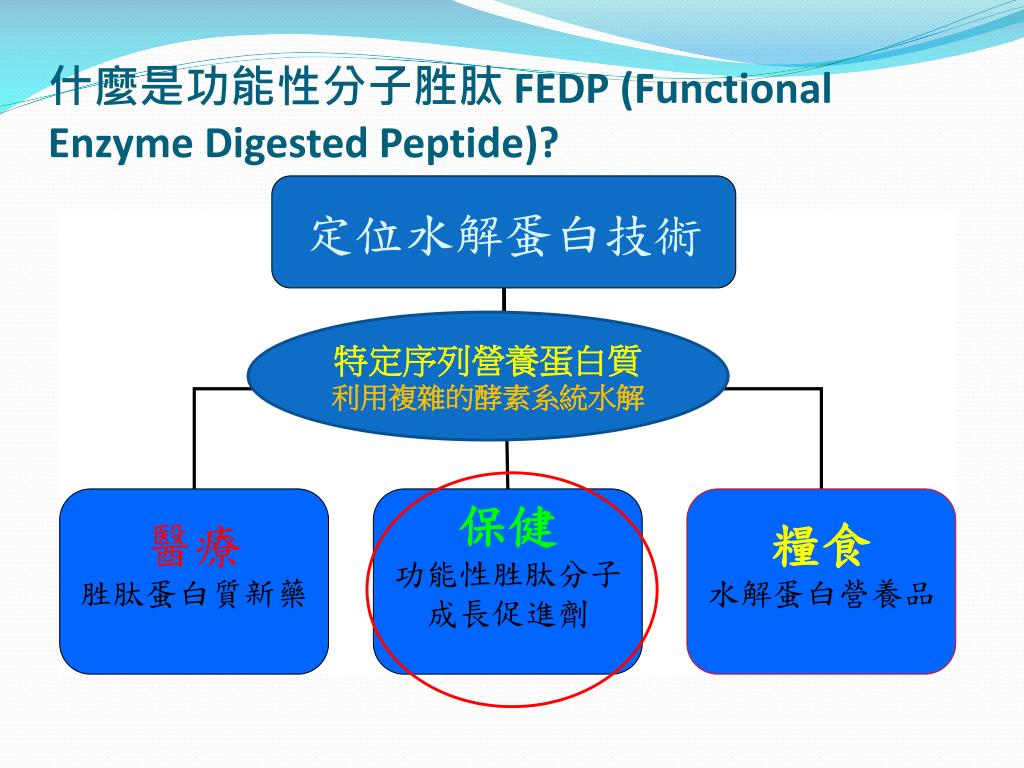 什麼是功能性分子胜肽 FEDP (Functional Enzyme Digested Peptide)?

定位水解蛋白技術

特定序列營養蛋白質
利用複雜的酵素系統水解

醫療
胜肽蛋白質新藥

保健
功能性胜肽分子
成長促進劑

糧食
水解蛋白營養品